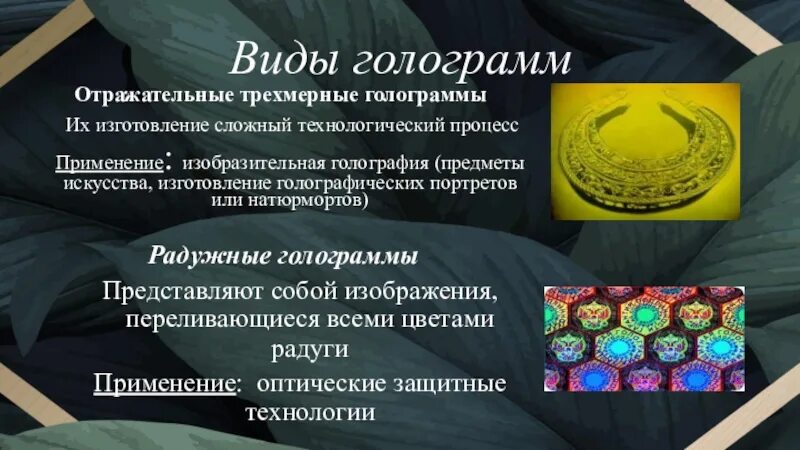 Виды голограмм

Отражательные трехмерные голограммы

Их изготовление сложный технологический процесс

Применение: изобразительная голография (предметы искусства, изготовление голографических портретов или натюрмортов)

Радужные голограммы

Представляют собой изображения, переливающиеся всеми цветами радуги

Применение: оптические защитные технологии